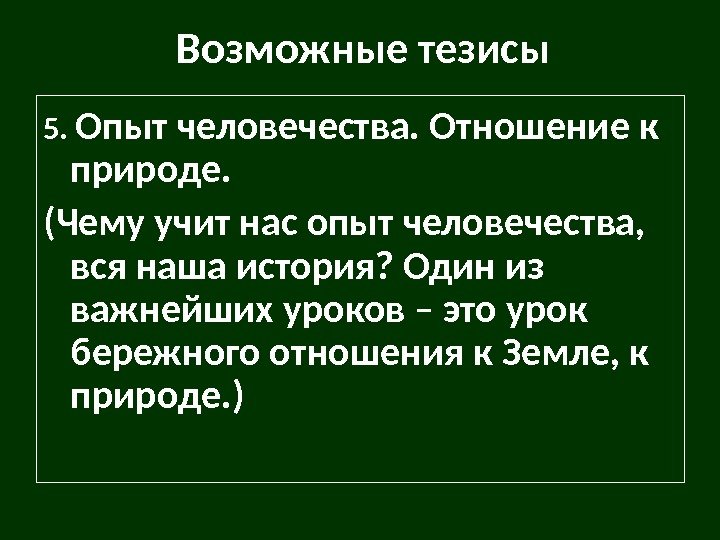 Возможные тезисы

5. Опыт человечества. Отношение к природе.

(Чему учит нас опыт человечества, вся наша история? Один из важнейших уроков – это урок бережного отношения к Земле, к природе.)